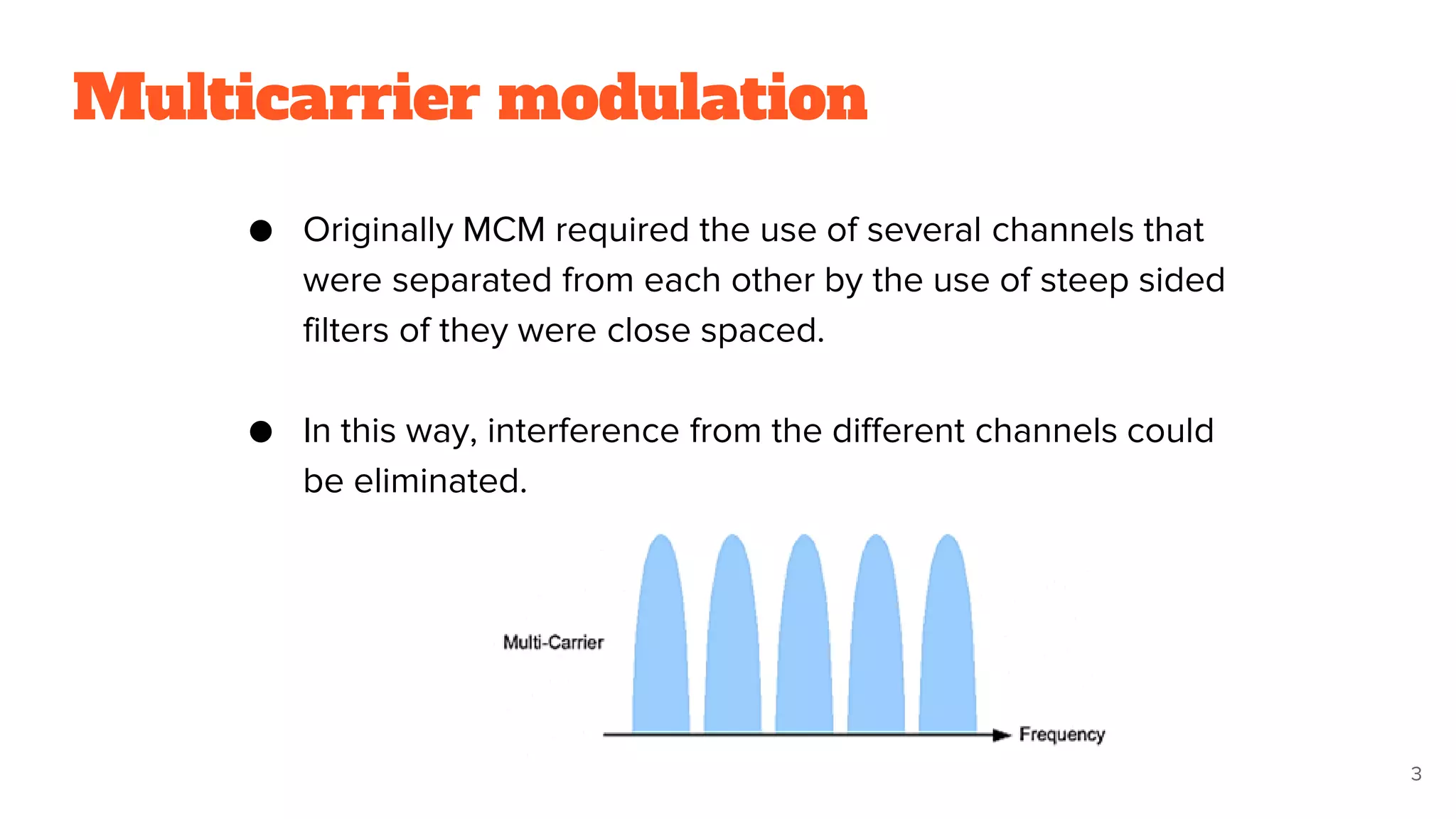 Multicarrier modulation

● Originally MCM required the use of several channels that were separated from each other by the use of steep sided filters of they were close spaced.

● In this way, interference from the different channels could be eliminated.

Multi-Carrier

Frequency

3